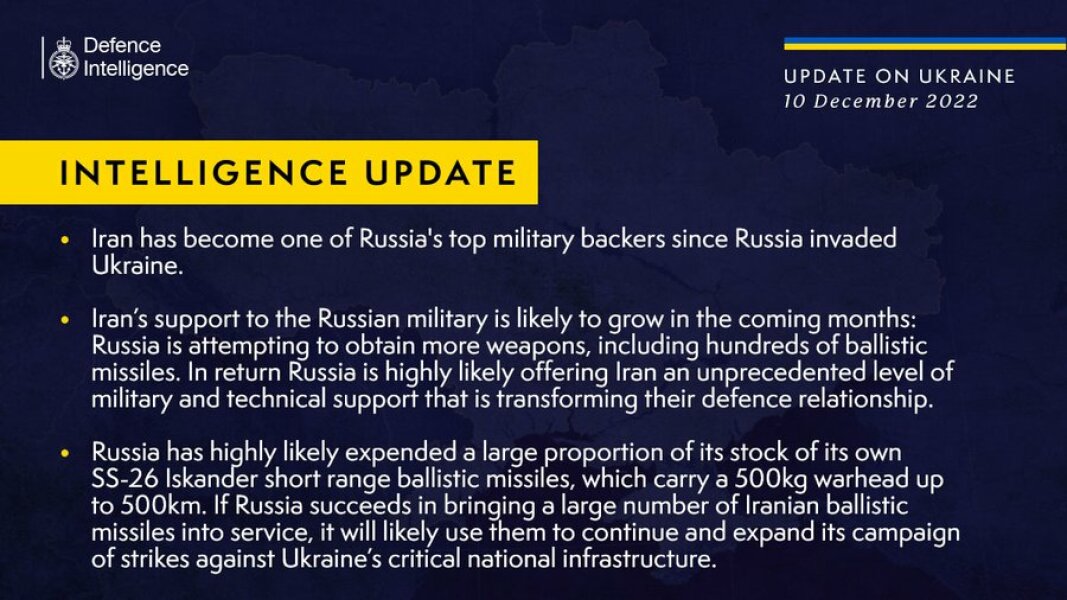 Defence Intelligence

UPDATE ON UKRAINE
10 December 2022

INTELLIGENCE UPDATE

• Iran has become one of Russia's top military backers since Russia invaded Ukraine.

• Iran's support to the Russian military is likely to grow in the coming months: Russia is attempting to obtain more weapons, including hundreds of ballistic missiles. In return Russia is highly likely offering Iran an unprecedented level of military and technical support that is transforming their defence relationship.

• Russia has highly likely expended a large proportion of its stock of its own SS-26 Iskander short range ballistic missiles, which carry a 500kg warhead up to 500km. If Russia succeeds in bringing a large number of Iranian ballistic missiles into service, it will likely use them to continue and expand its campaign of strikes against Ukraine's critical national infrastructure.